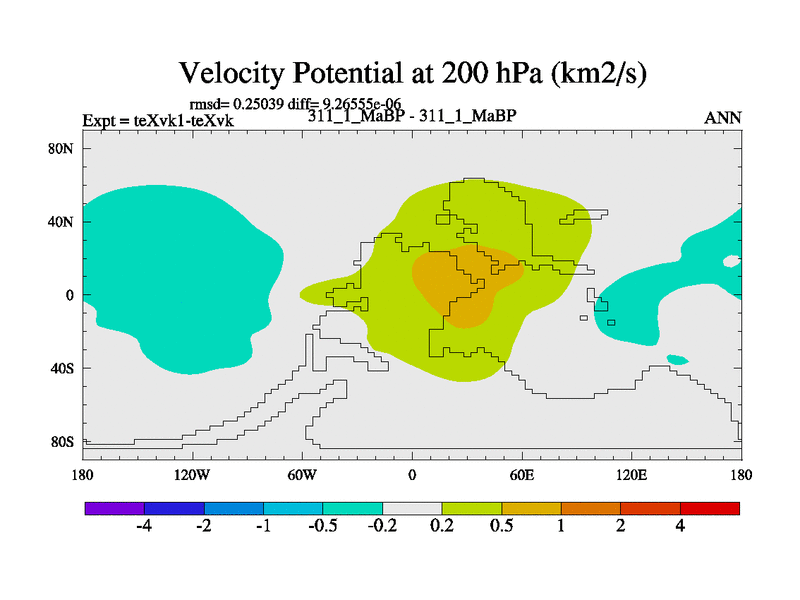 Velocity Potential at 200 hPa (km2/s)

rmsd= 0.25039 diff= 9.26555e-06

Expt = teXvk1-teXvk

311_1_MaBP - 311_1_MaBP

ANN

80N

40N

0

40S

80S

180

120W

60W

0

60E

120E

180

-4

-2

-1

-0.5

-0.2

0.2

0.5

1

2

4